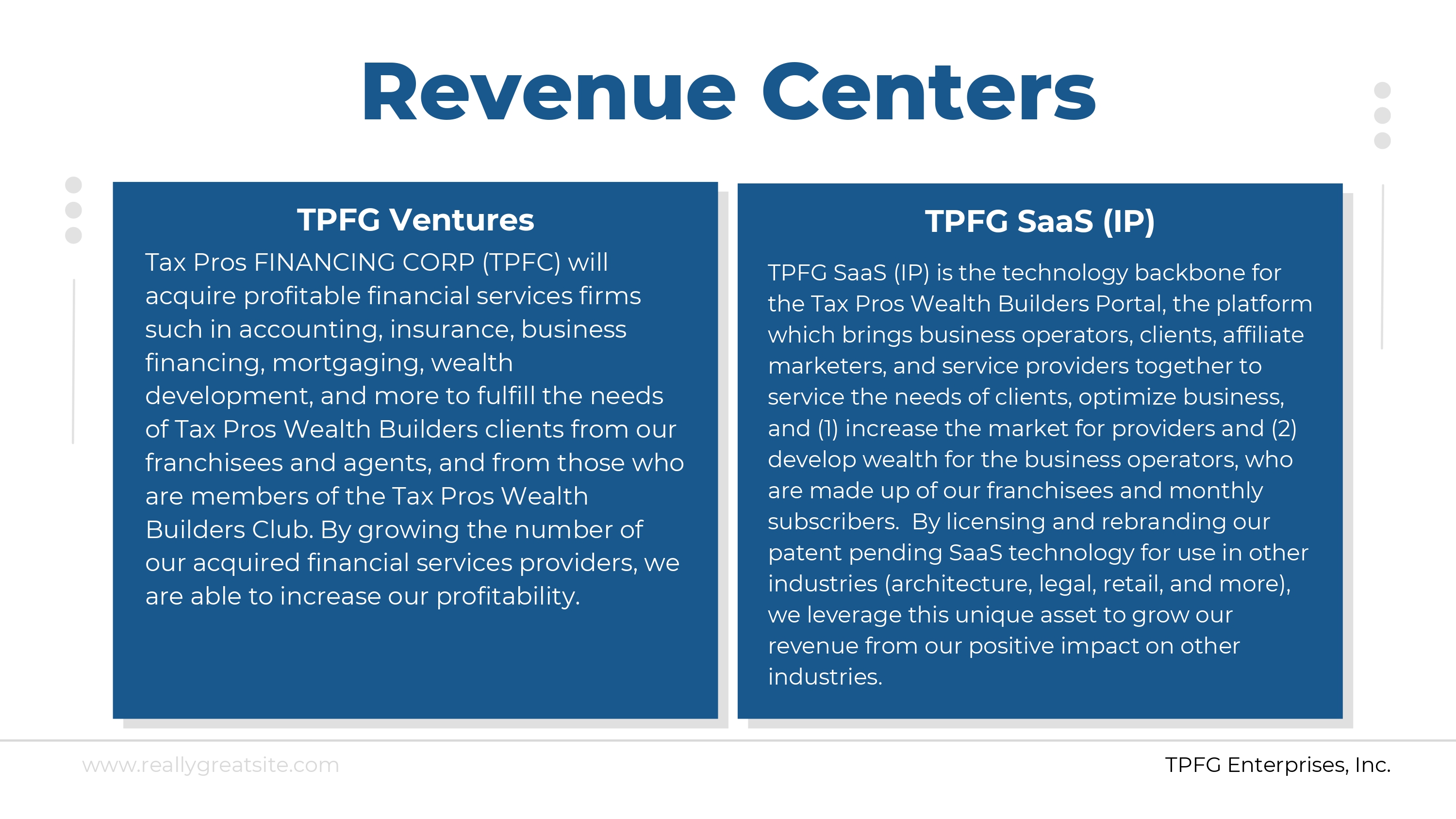 Revenue Centers

TPFG Ventures

Tax Pros FINANCING CORP (TPFC) will acquire profitable financial services firms such in accounting, insurance, business financing, mortgaging, wealth development, and more to fulfill the needs of Tax Pros Wealth Builders clients from our franchisees and agents, and from those who are members of the Tax Pros Wealth Builders Club. By growing the number of our acquired financial services providers, we are able to increase our profitability.

TPFG SaaS (IP)

TPFG SaaS (IP) is the technology backbone for the Tax Pros Wealth Builders Portal, the platform which brings business operators, clients, affiliate marketers, and service providers together to service the needs of clients, optimize business, and (1) increase the market for providers and (2) develop wealth for the business operators, who are made up of our franchisees and monthly subscribers. By licensing and rebranding our patent pending SaaS technology for use in other industries (architecture, legal, retail, and more), we leverage this unique asset to grow our revenue from our positive impact on other industries.

www.reallygreatsite.com

TPFG Enterprises, Inc.